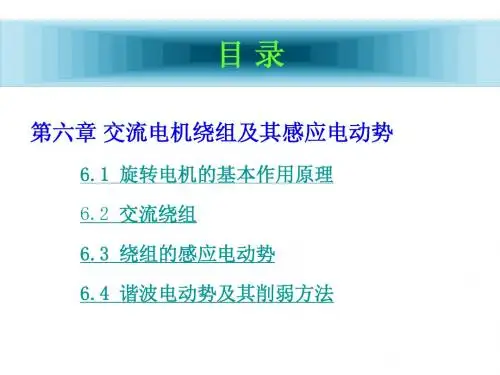 目 录

第六章 交流电机绕组及其感应电动势

6.1 旋转电机的基本作用原理

6.2 交流绕组

6.3 绕组的感应电动势

6.4 谐波电动势及其削弱方法